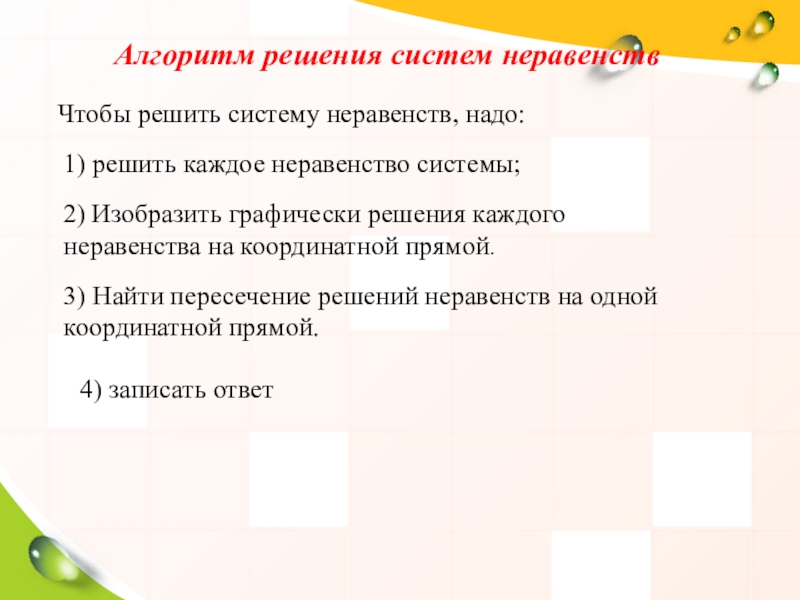 Алгоритм решения систем неравенств

Чтобы решить систему неравенств, надо:

1) решить каждое неравенство системы;

2) Изобразить графически решения каждого неравенства на координатной прямой.

3) Найти пересечение решений неравенств на одной координатной прямой.

4) записать ответ